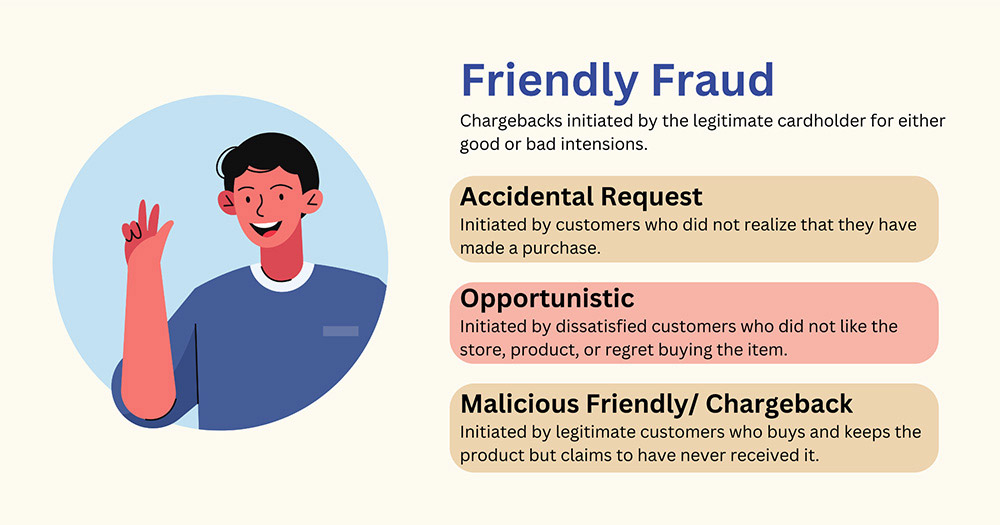 Friendly Fraud

Chargebacks initiated by the legitimate cardholder for either good or bad intensions.

Accidental Request
Initiated by customers who did not realize that they have made a purchase.

Opportunistic
Initiated by dissatisfied customers who did not like the store, product, or regret buying the item.

Malicious Friendly/ Chargeback
Initiated by legitimate customers who buys and keeps the product but claims to have never received it.